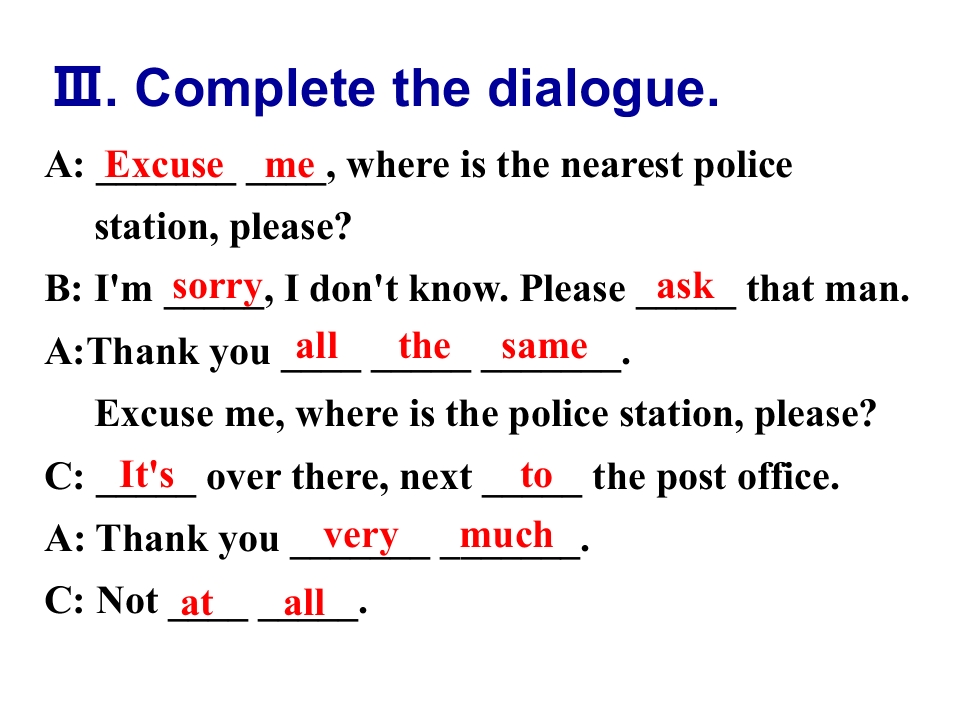 Ⅲ. Complete the dialogue.

A: Excuse me, where is the nearest police station, please?

B: I'm sorry, I don't know. Please ask that man.

A:Thank you all the same.

Excuse me, where is the police station, please?

C: It's over there, next to the post office.

A: Thank you very much.

C: Not at all.